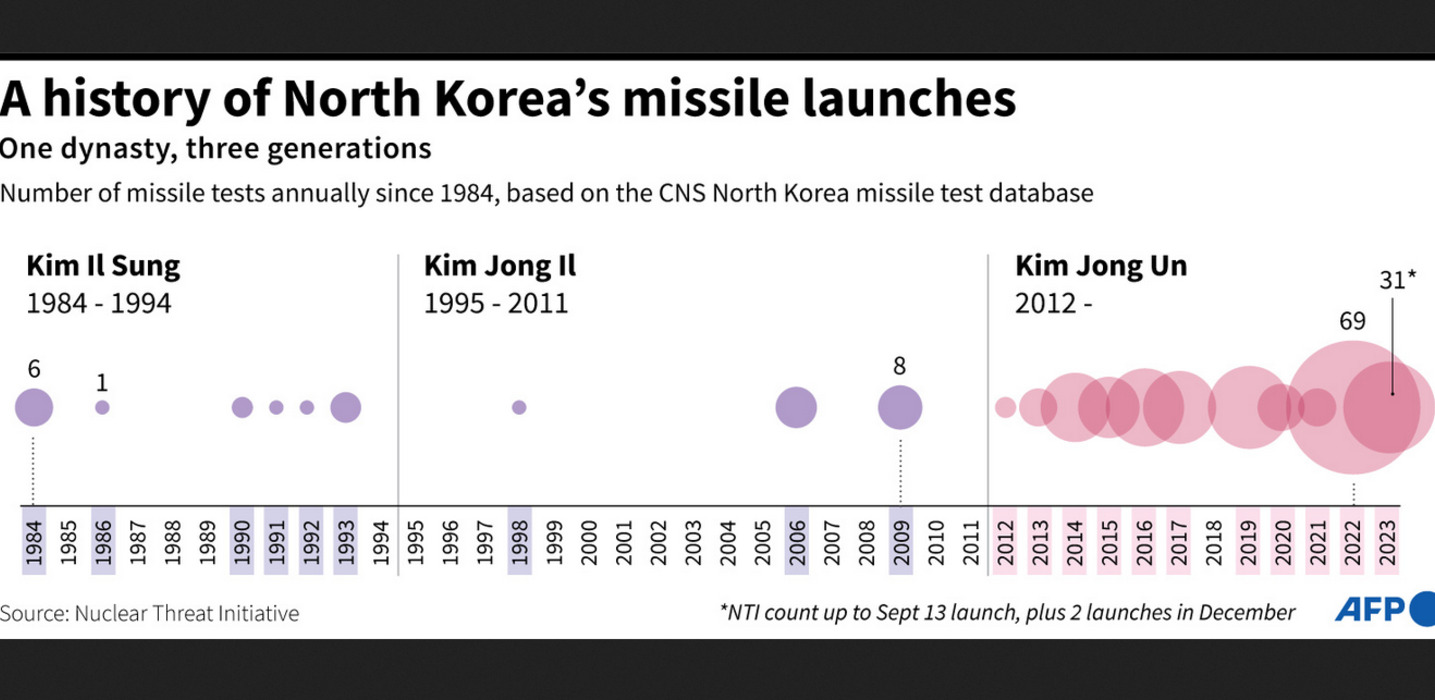 A history of North Korea's missile launches

One dynasty, three generations

Number of missile tests annually since 1984, based on the CNS North Korea missile test database

Kim Il Sung
1984 - 1994

Kim Jong Il
1995 - 2011

Kim Jong Un
2012 -

6

1

8

69

31*

1984 1985 1986 1987 1988 1989 1990 1991 1992 1993 1994 1995 1996 1997 1998 1999 2000 2001 2002 2003 2004 2005 2006 2007 2008 2009 2010 2011 2012 2013 2014 2015 2016 2017 2018 2019 2020 2021 2022 2023

Source: Nuclear Threat Initiative

*NTI count up to Sept 13 launch, plus 2 launches in December

AFP